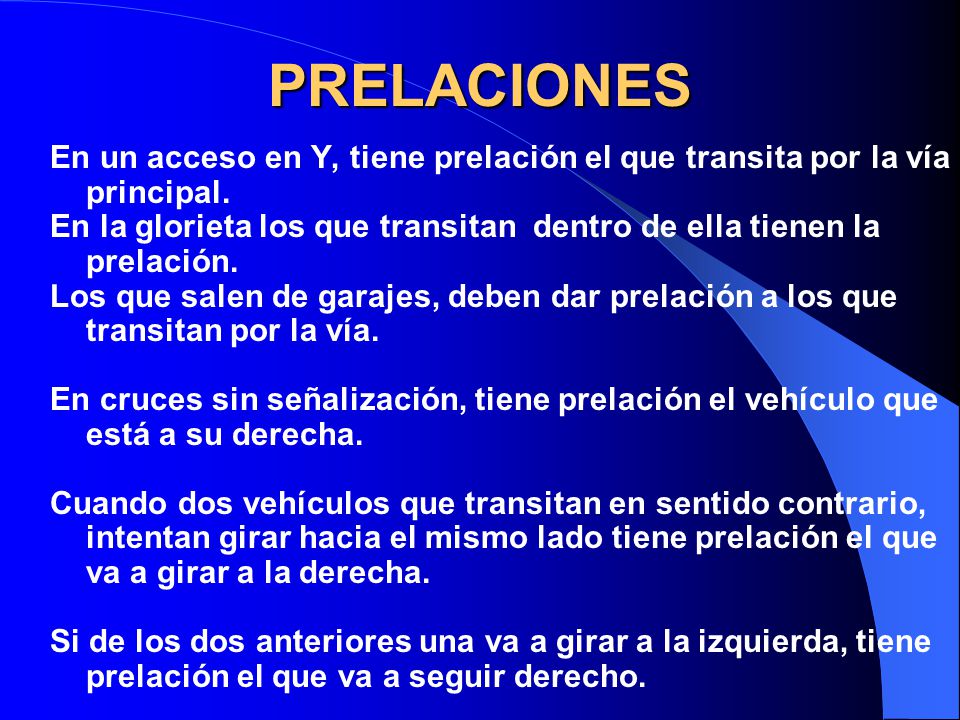 PRELACIONES

En un acceso en Y, tiene prelación el que transita por la vía principal.
En la glorieta los que transitan dentro de ella tienen la prelación.
Los que salen de garajes, deben dar prelación a los que transitan por la vía.

En cruces sin señalización, tiene prelación el vehículo que está a su derecha.

Cuando dos vehículos que transitan en sentido contrario, intentan girar hacia el mismo lado tiene prelación el que va a girar a la derecha.

Si de los dos anteriores una va a girar a la izquierda, tiene prelación el que va a seguir derecho.